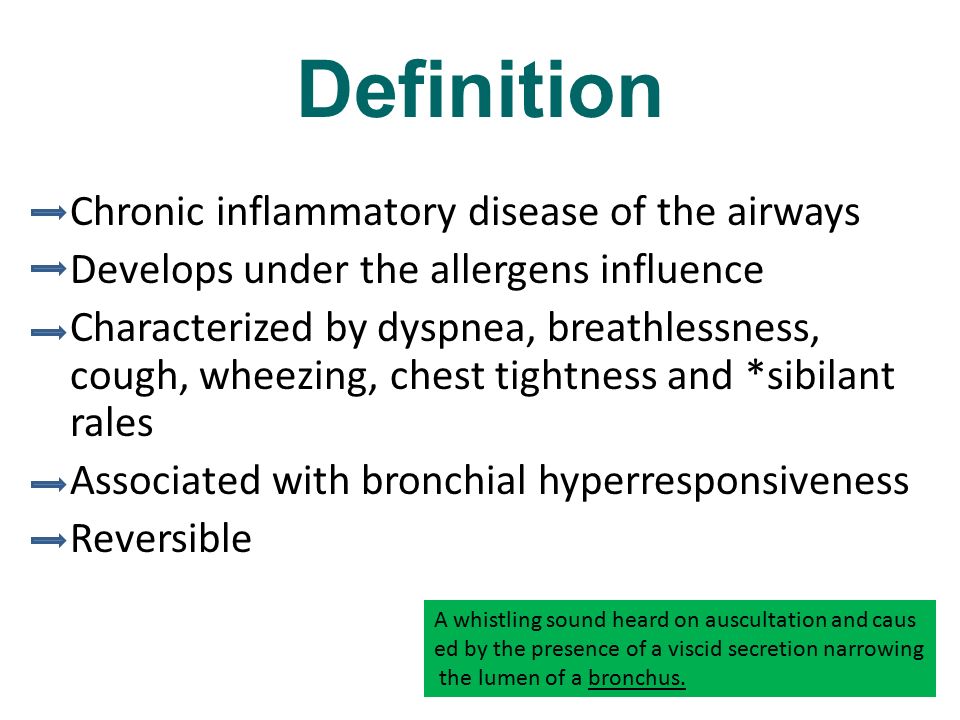 Definition

Chronic inflammatory disease of the airways

Develops under the allergens influence

Characterized by dyspnea, breathlessness, cough, wheezing, chest tightness and *sibilant rales

Associated with bronchial hyperresponsiveness

Reversible

A whistling sound heard on auscultation and caus ed by the presence of a viscid secretion narrowing the lumen of a bronchus.